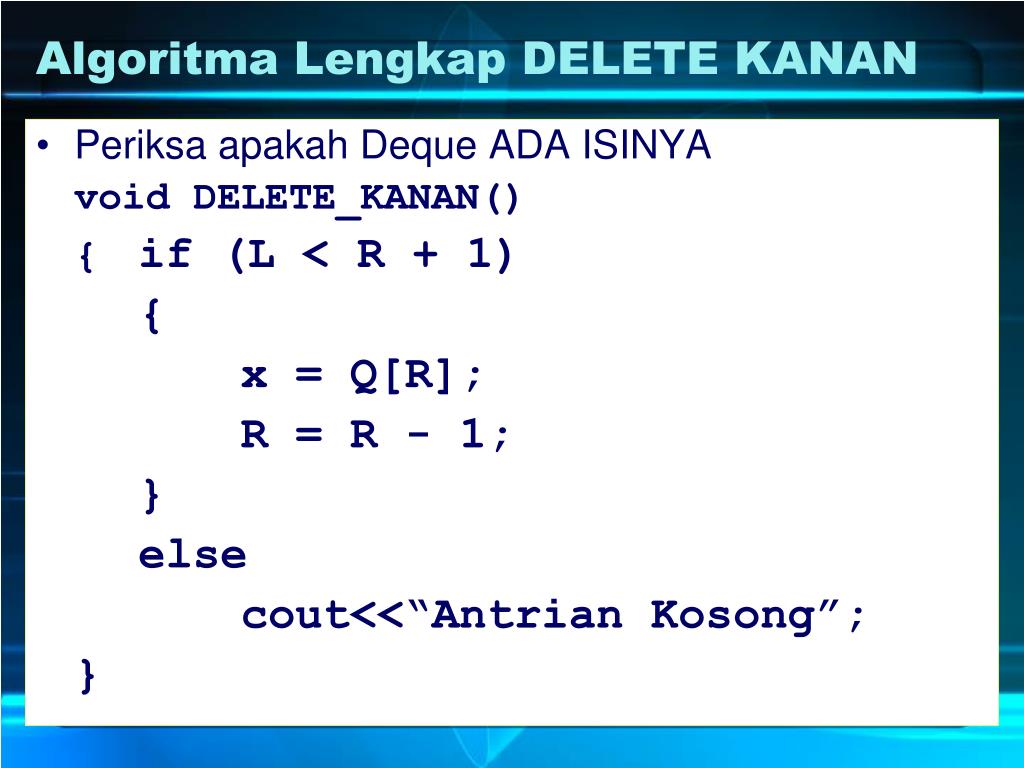 Algoritma Lengkap DELETE KANAN

• Periksa apakah Deque ADA ISINYA
void DELETE_KANAN()
{ if (L < R + 1)
{
x = Q[R];
R = R - 1;
}
else
cout<<“Antrian Kosong”;
}